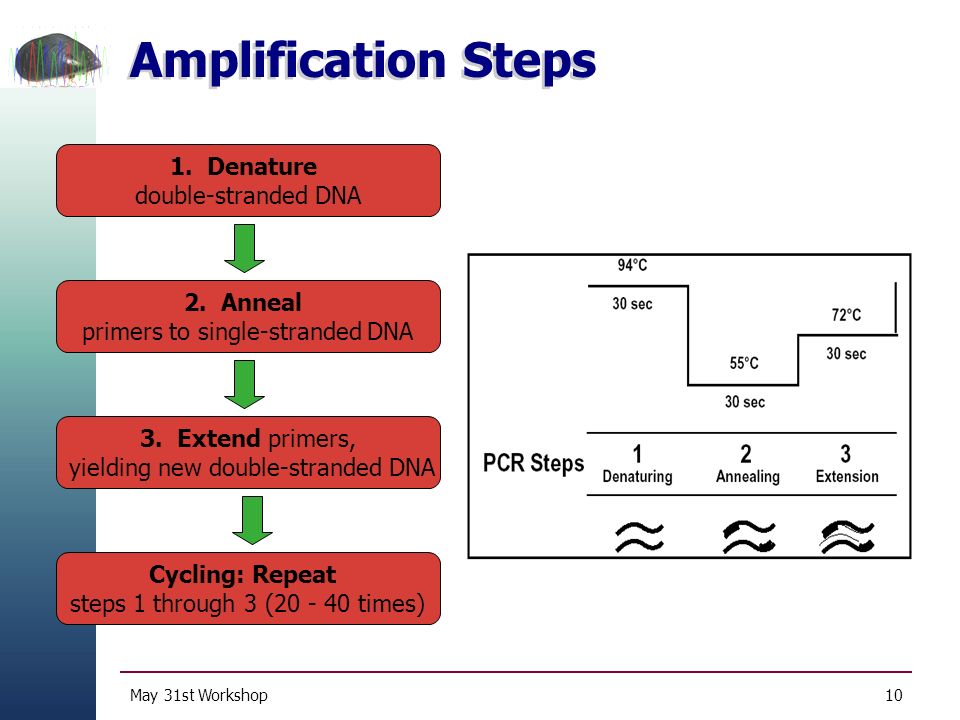 Amplification Steps

1. Denature
double-stranded DNA

2. Anneal
primers to single-stranded DNA

3. Extend primers,
yielding new double-stranded DNA

Cycling: Repeat
steps 1 through 3 (20 - 40 times)

94°C
30 sec
55°C
30 sec
72°C
30 sec

PCR Steps
1
Denaturing
2
Annealing
3
Extension

May 31st Workshop

10